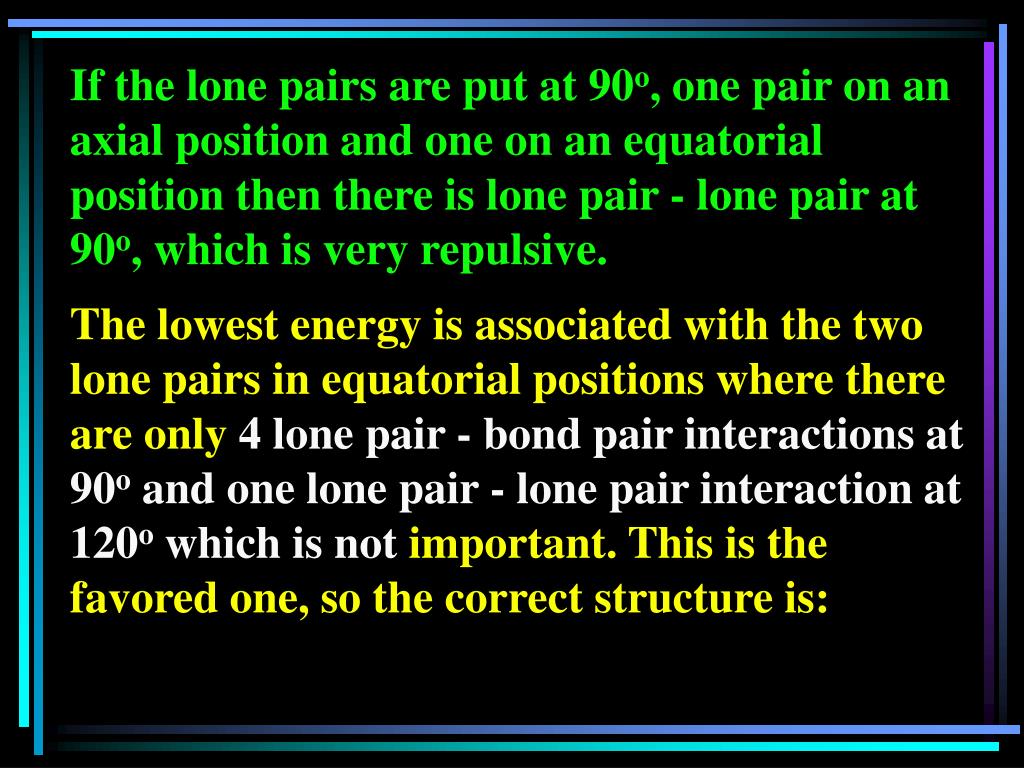 If the lone pairs are put at $90^o$, one pair on an axial position and one on an equatorial position then there is lone pair - lone pair at $90^o$, which is very repulsive.

The lowest energy is associated with the two lone pairs in equatorial positions where there are only 4 lone pair - bond pair interactions at $90^o$ and one lone pair - lone pair interaction at $120^o$ which is not important. This is the favored one, so the correct structure is: